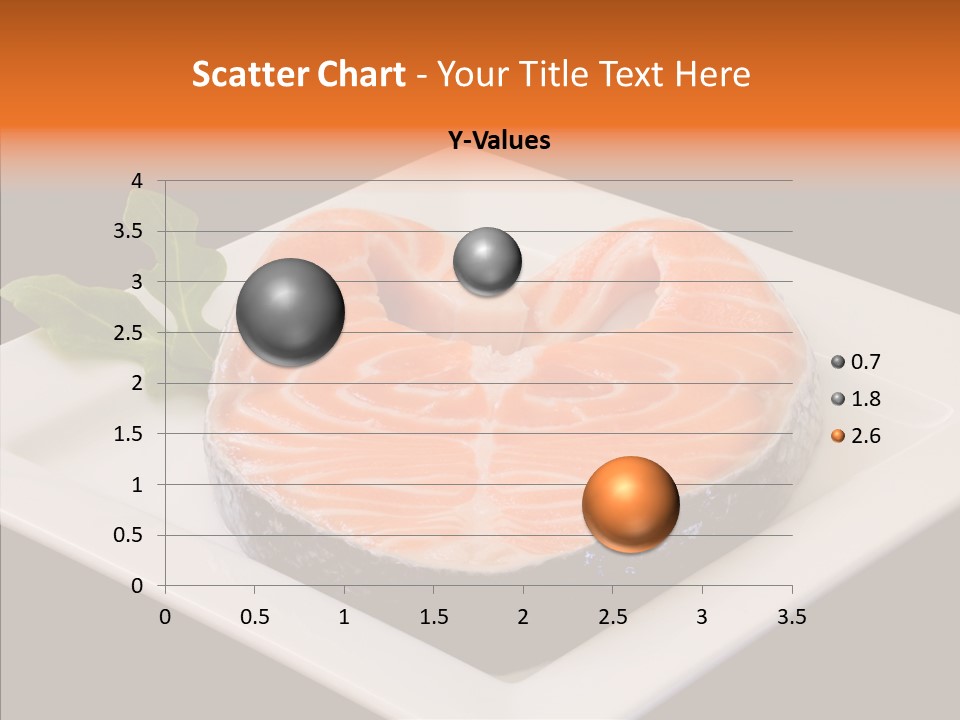 Scatter Chart - Your Title Text Here

Y-Values

4
3.5
3
2.5
2
1.5
1
0.5
0

0
0.5
1
1.5
2
2.5
3
3.5

0.7
1.8
2.6